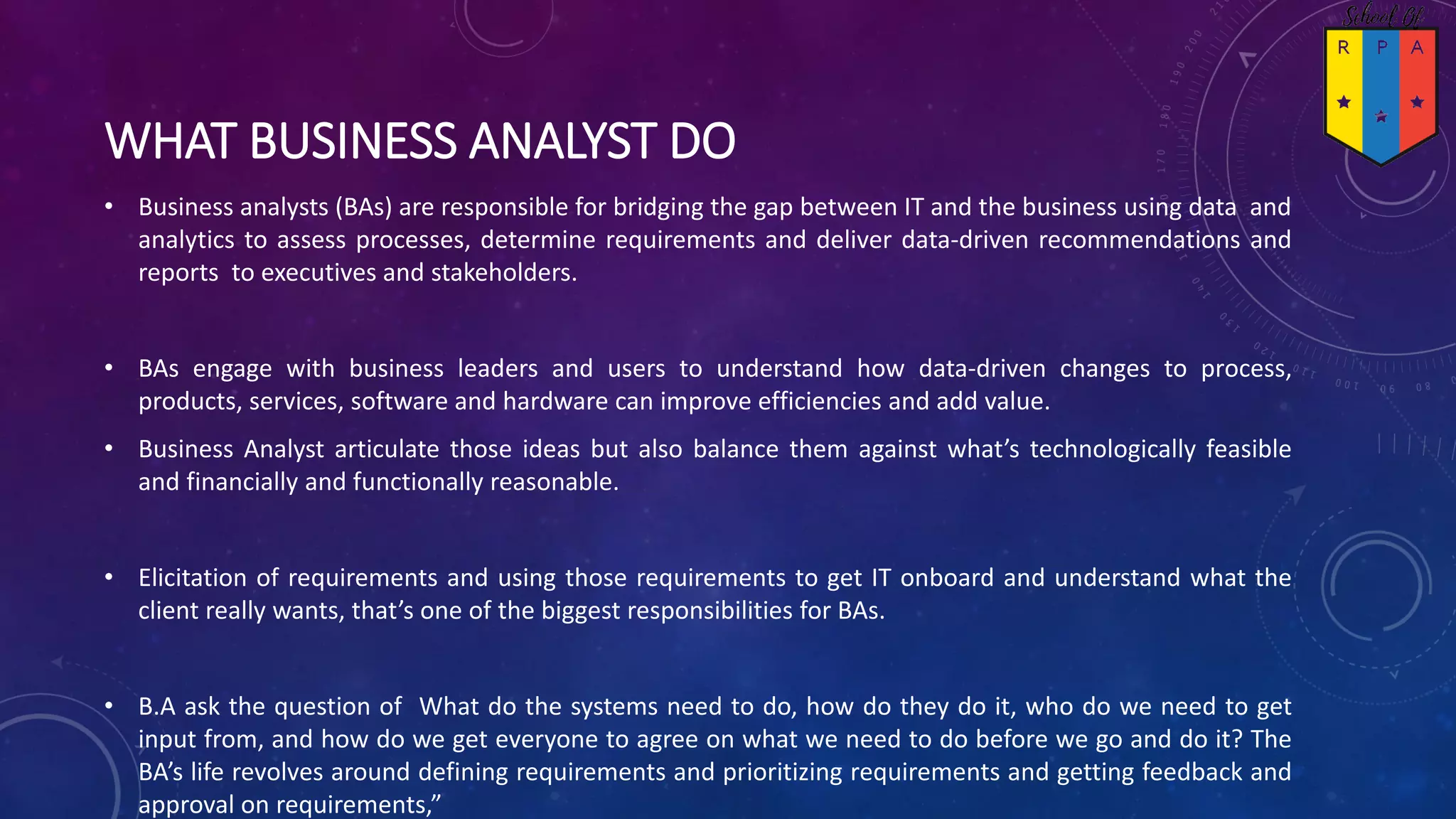 School Of
R P A

WHAT BUSINESS ANALYST DO

• Business analysts (BAs) are responsible for bridging the gap between IT and the business using data and analytics to assess processes, determine requirements and deliver data-driven recommendations and reports to executives and stakeholders.

• BAs engage with business leaders and users to understand how data-driven changes to process, products, services, software and hardware can improve efficiencies and add value.

• Business Analyst articulate those ideas but also balance them against what's technologically feasible and financially and functionally reasonable.

• Elicitation of requirements and using those requirements to get IT onboard and understand what the client really wants, that's one of the biggest responsibilities for BAs.

• B.A ask the question of What do the systems need to do, how do they do it, who do we need to get input from, and how do we get everyone to agree on what we need to do before we go and do it? The BA's life revolves around defining requirements and prioritizing requirements and getting feedback and approval on requirements,"